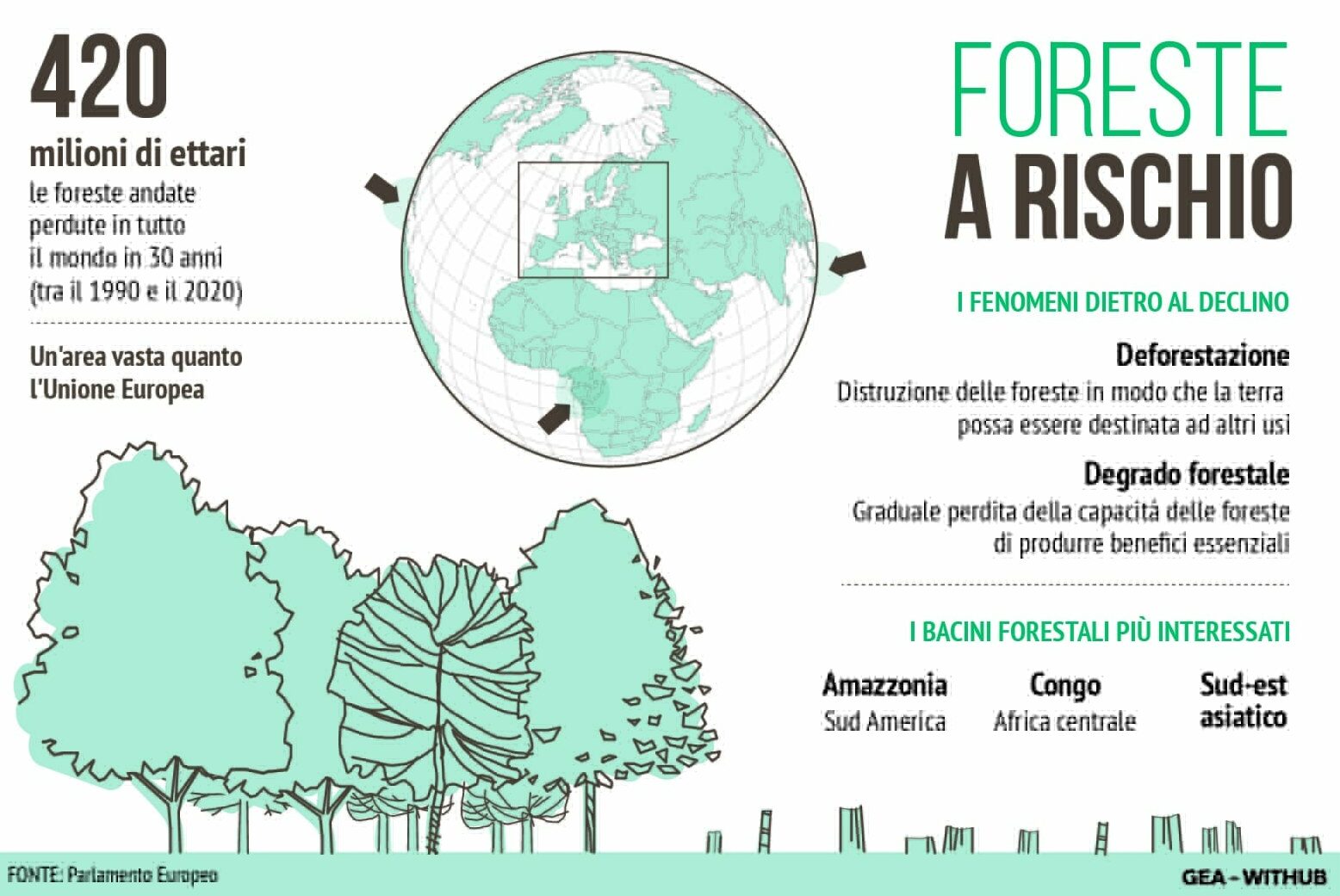 420
milioni di ettari
le foreste andate perdute in tutto il mondo in 30 anni (tra il 1990 e il 2020)

Un'area vasta quanto l'Unione Europea

FORESTE
A RISCHIO

I FENOMENI DIETRO AL DECLINO

Deforestazione
Distruzione delle foreste in modo che la terra possa essere destinata ad altri usi

Degrado forestale
Graduale perdita della capacità delle foreste di produrre benefici essenziali

I BACINI FORESTALI PIÙ INTERESSATI

Amazzonia
Sud America

Congo
Africa centrale

Sud-est
asiatico

FONTE: Parlamento Europeo

GEA - WITHUB